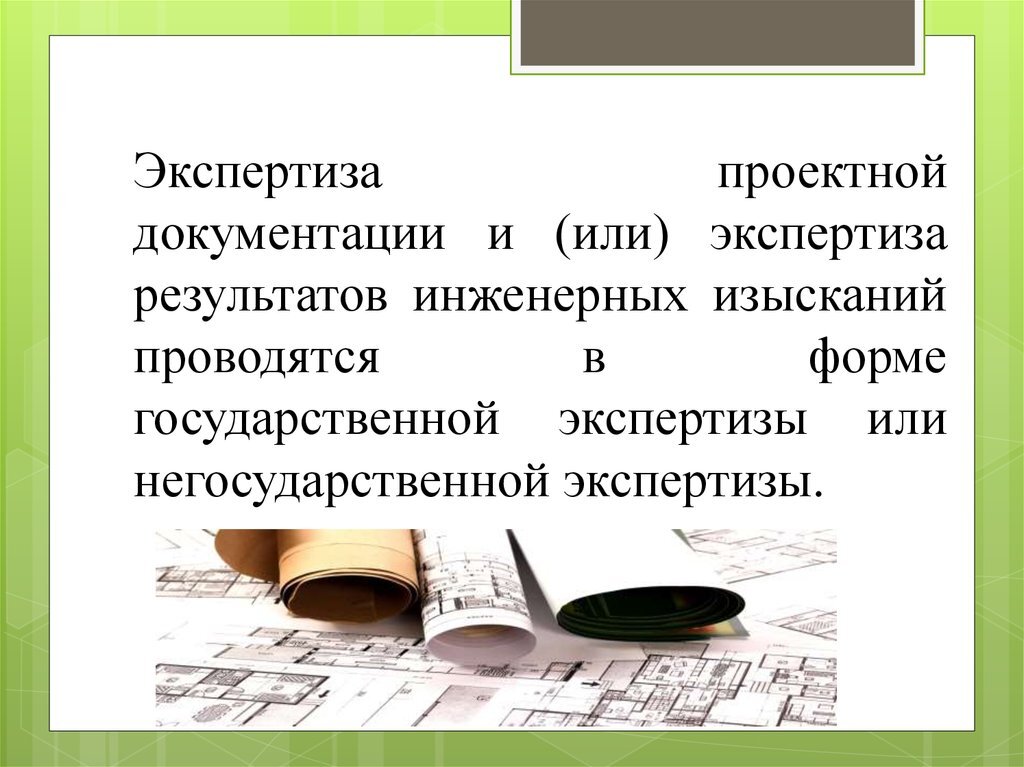 Экспертиза проектной документации и (или) экспертиза результатов инженерных изысканий проводятся в форме государственной экспертизы или негосударственной экспертизы.